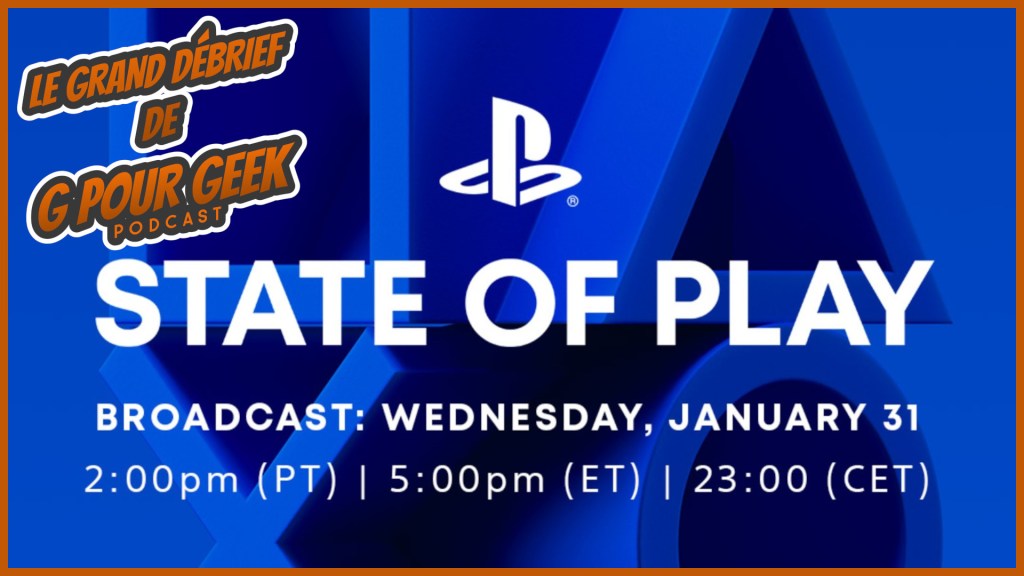 LE GRAND DÉBRIEF
DE
G POUR GEEK
PODCAST

®

STATE OF PLAY

BROADCAST: WEDNESDAY, JANUARY 31
2:00pm (PT) | 5:00pm (ET) | 23:00 (CET)